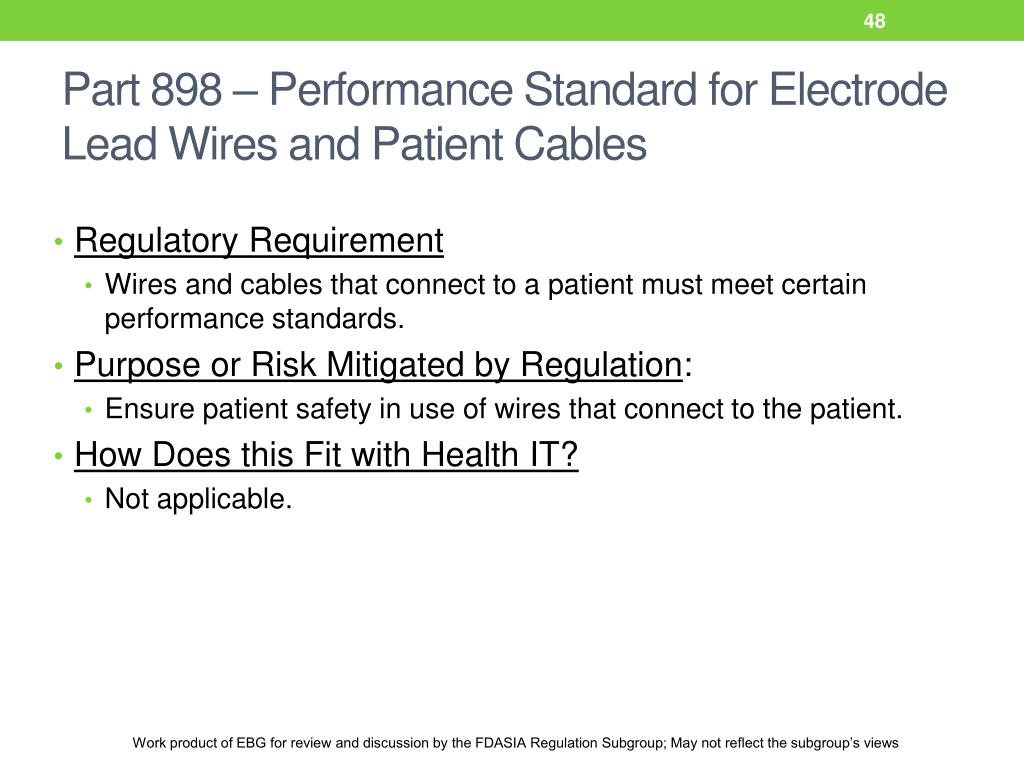 48

Part 898 – Performance Standard for Electrode Lead Wires and Patient Cables

• Regulatory Requirement
 • Wires and cables that connect to a patient must meet certain performance standards.
• Purpose or Risk Mitigated by Regulation:
 • Ensure patient safety in use of wires that connect to the patient.
• How Does this Fit with Health IT?
 • Not applicable.

Work product of EBG for review and discussion by the FDASIA Regulation Subgroup; May not reflect the subgroup's views